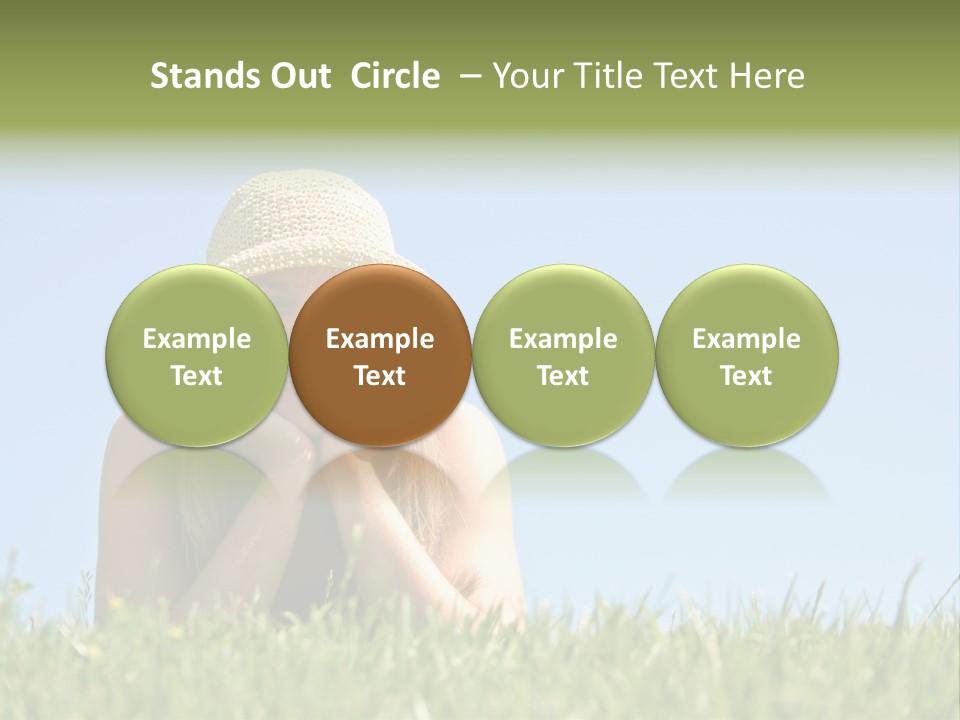 Stands Out Circle – Your Title Text Here

Example Text

Example Text

Example Text

Example Text